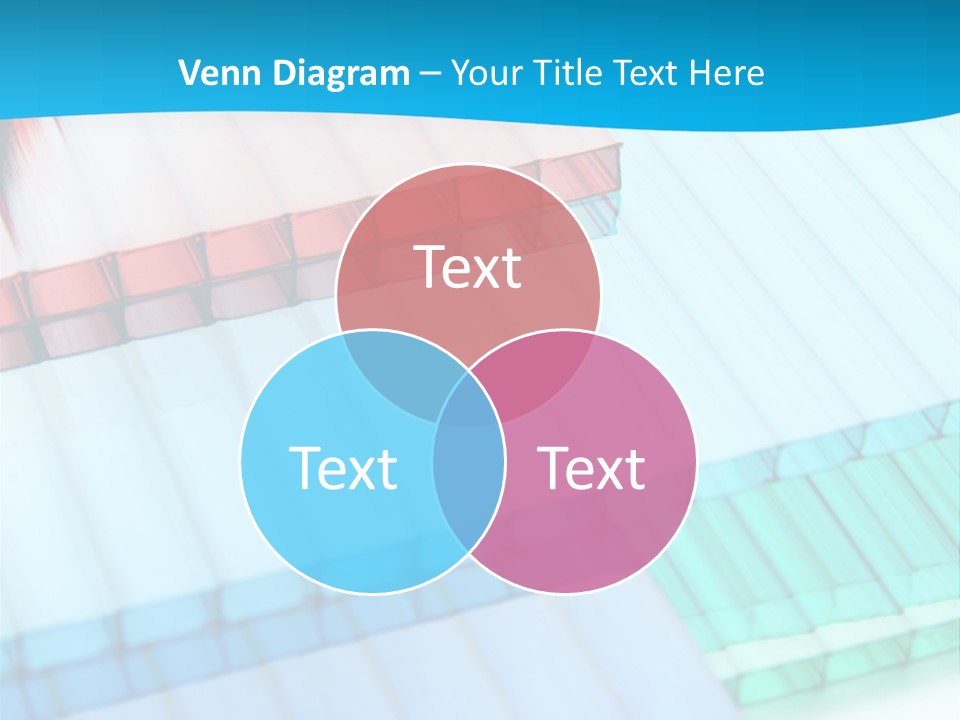 Venn Diagram – Your Title Text Here

Text

Text

Text